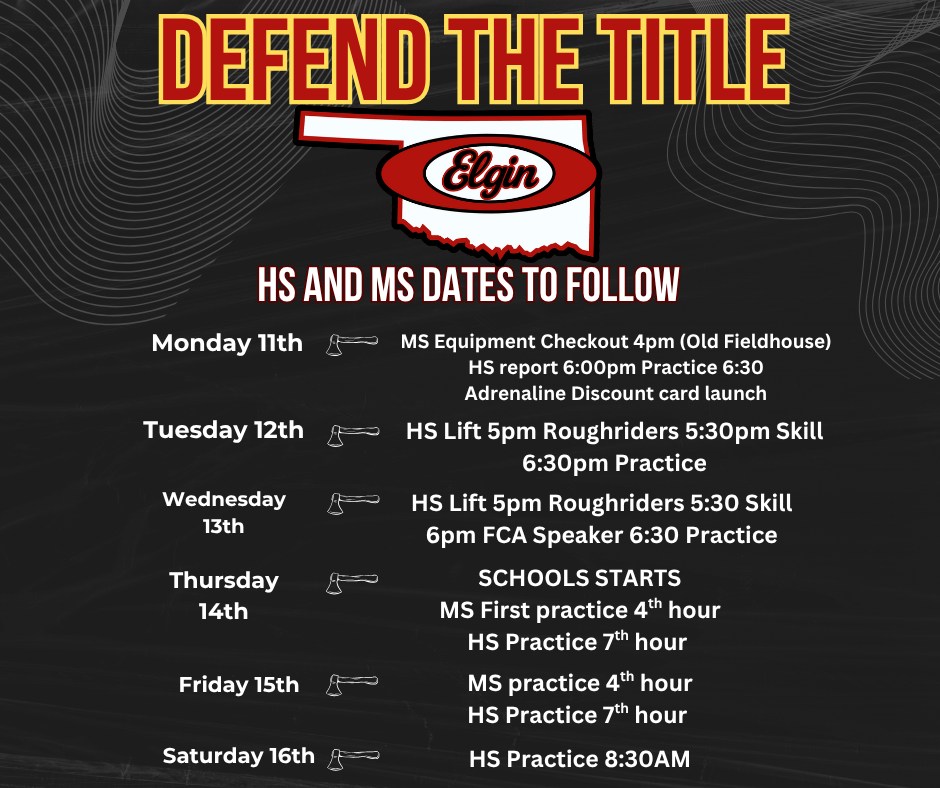 DEFEND THE TITLE

Elgin

HS AND MS DATES TO FOLLOW

Monday 11th
MS Equipment Checkout 4pm (Old Fieldhouse)
HS report 6:00pm Practice 6:30
Adrenaline Discount card launch

Tuesday 12th
HS Lift 5pm Roughriders 5:30pm Skill
6:30pm Practice

Wednesday 13th
HS Lift 5pm Roughriders 5:30 Skill
6pm FCA Speaker 6:30 Practice

Thursday 14th
SCHOOLS STARTS
MS First practice 4$^{th}$ hour
HS Practice 7$^{th}$ hour

Friday 15th
MS practice 4$^{th}$ hour
HS Practice 7$^{th}$ hour

Saturday 16th
HS Practice 8:30AM